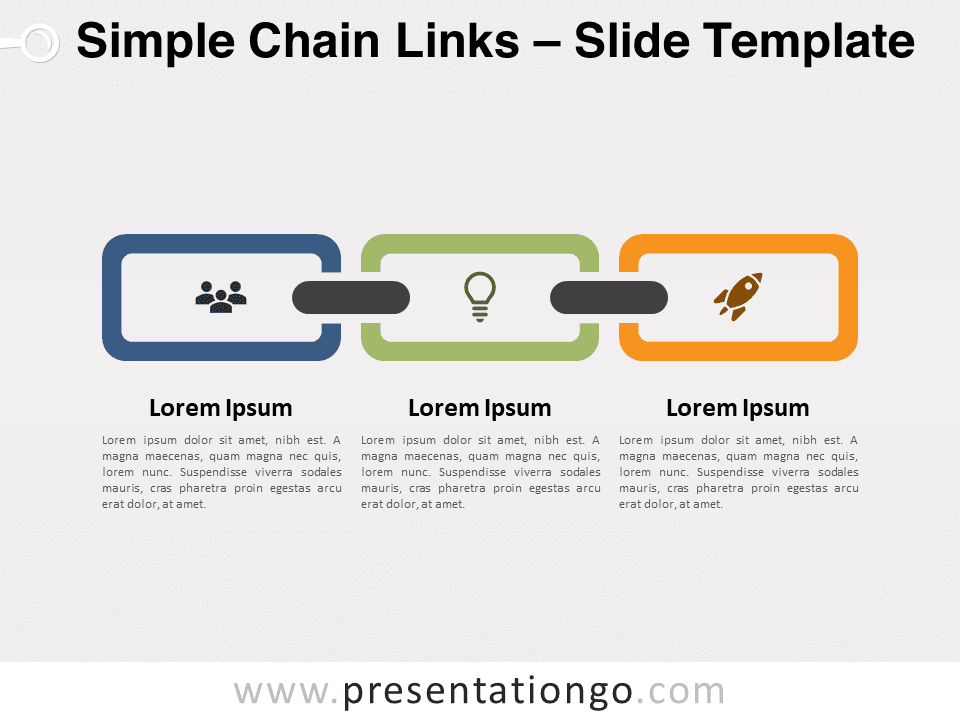 Simple Chain Links – Slide Template

Lorem Ipsum

Lorem ipsum dolor sit amet, nibh est. A magna maecenas, quam magna nec quis, lorem nunc. Suspendisse viverra sodales mauris, cras pharetra proin egestas arcu erat dolor, at amet.

Lorem Ipsum

Lorem ipsum dolor sit amet, nibh est. A magna maecenas, quam magna nec quis, lorem nunc. Suspendisse viverra sodales mauris, cras pharetra proin egestas arcu erat dolor, at amet.

Lorem Ipsum

Lorem ipsum dolor sit amet, nibh est. A magna maecenas, quam magna nec quis, lorem nunc. Suspendisse viverra sodales mauris, cras pharetra proin egestas arcu erat dolor, at amet.

www.presentationgo.com